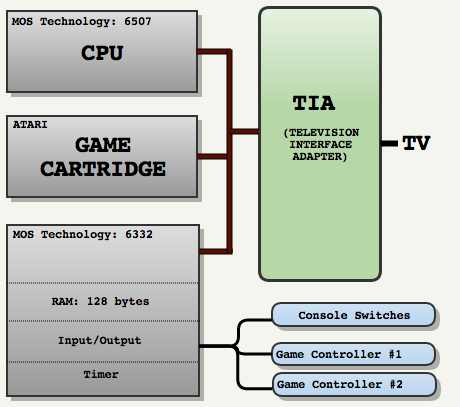 MOS Technology: 6507
CPU

ATARI
GAME CARTRIDGE

MOS Technology: 6332

RAM: 128 bytes

Input/Output

Timer

TIA
(TELEVISION INTERFACE ADAPTER)

TV

Console Switches

Game Controller #1

Game Controller #2